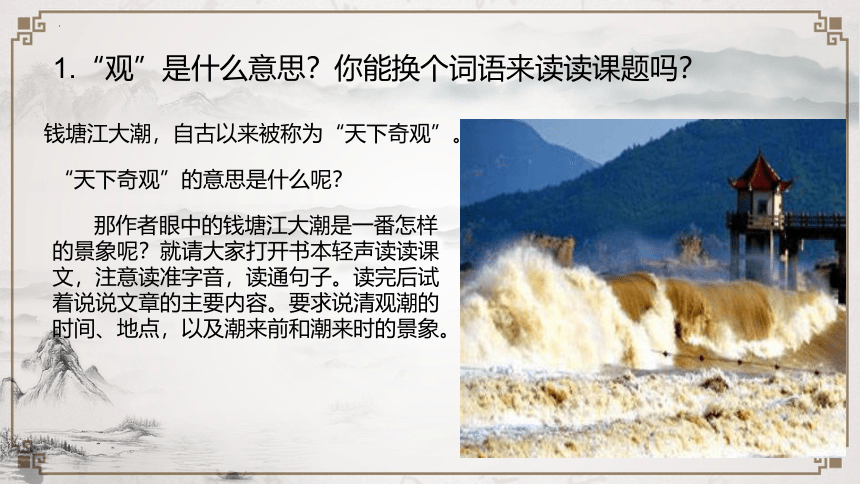 1.“观”是什么意思？你能换个词语来读读课题吗？

钱塘江大潮，自古以来被称为“天下奇观”。

“天下奇观”的意思是什么呢？

那作者眼中的钱塘江大潮是一番怎样的景象呢？就请大家打开书本轻声读读课文，注意读准字音，读通句子。读完后试着说说文章的主要内容。要求说清观潮的时间、地点，以及潮来前和潮来时的景象。